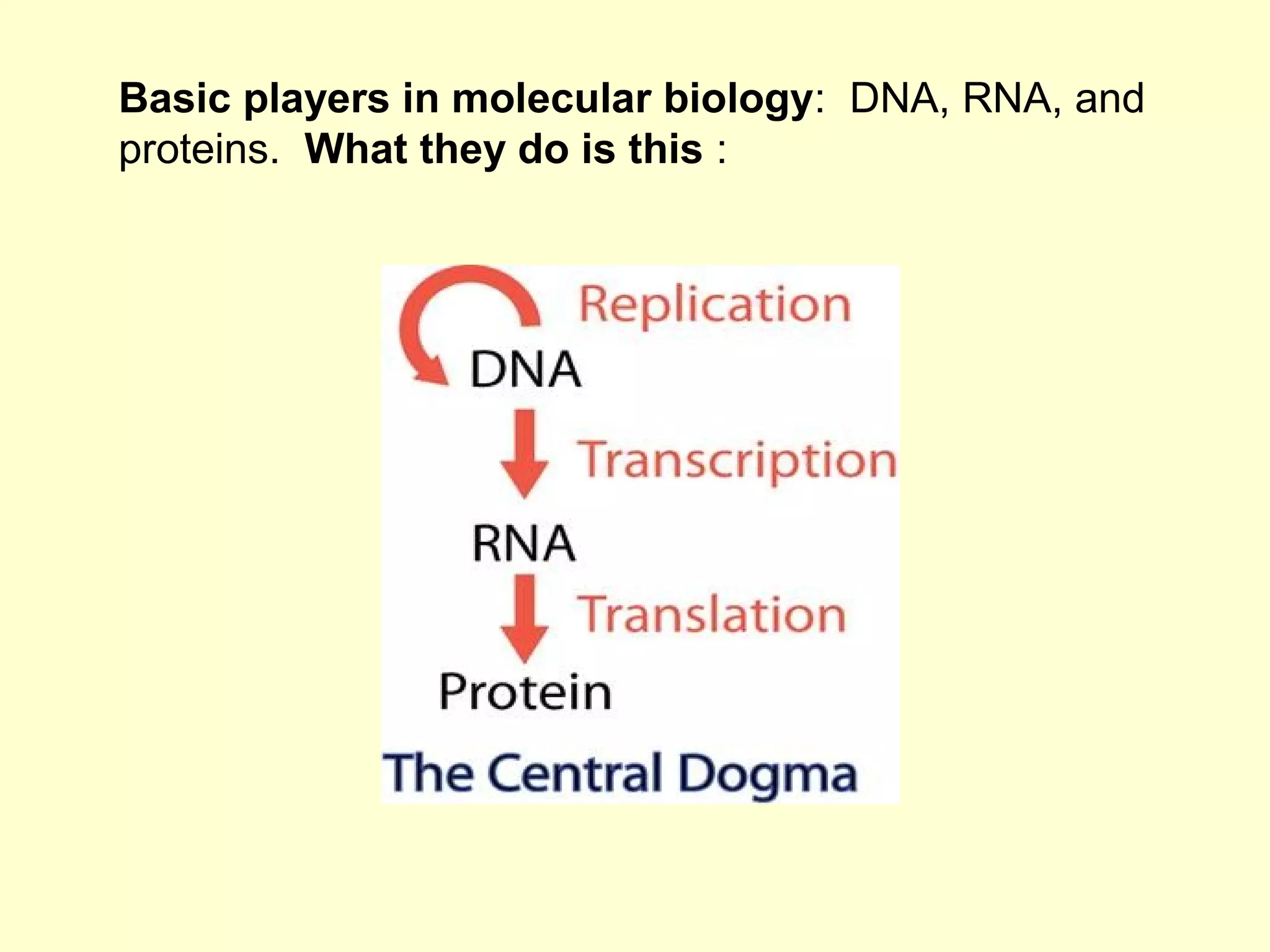 Basic players in molecular biology: DNA, RNA, and proteins. What they do is this :

Replication
DNA
Transcription
RNA
Translation
Protein
The Central Dogma